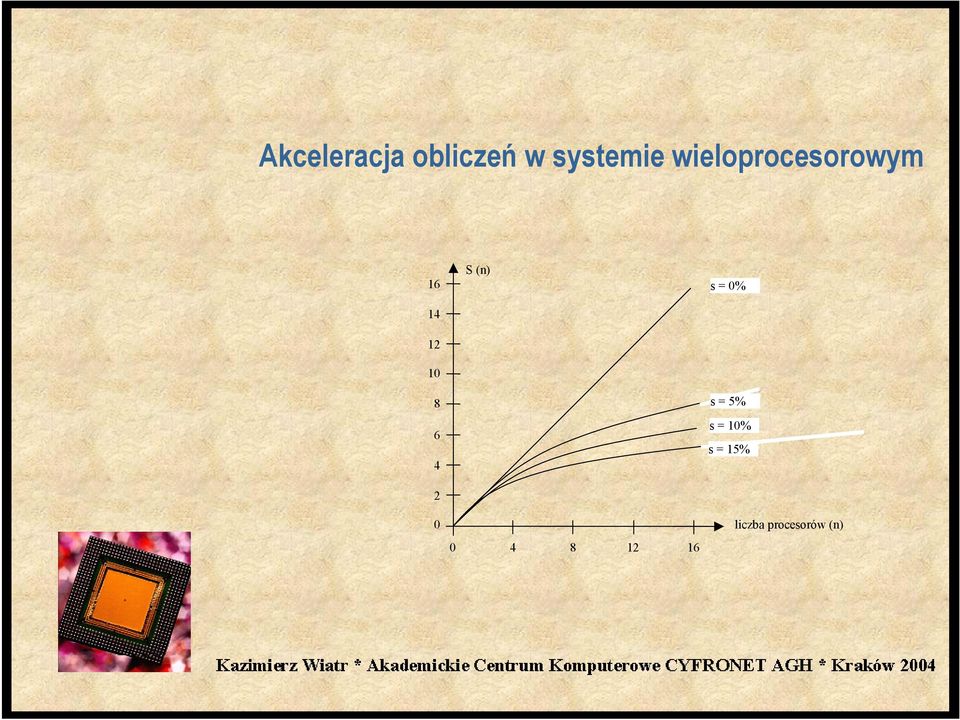 Akceleracja obliczeń w systemie wieloprocesorowym

S (n)

16
14
12
10
8
6
4
2
0

s = 0%
s = 5%
s = 10%
s = 15%

0
4
8
12
16

liczba procesorów (n)

Kazimierz Wiatr * Akademickie Centrum Komputerowe CYFRONET AGH * Kraków 2004